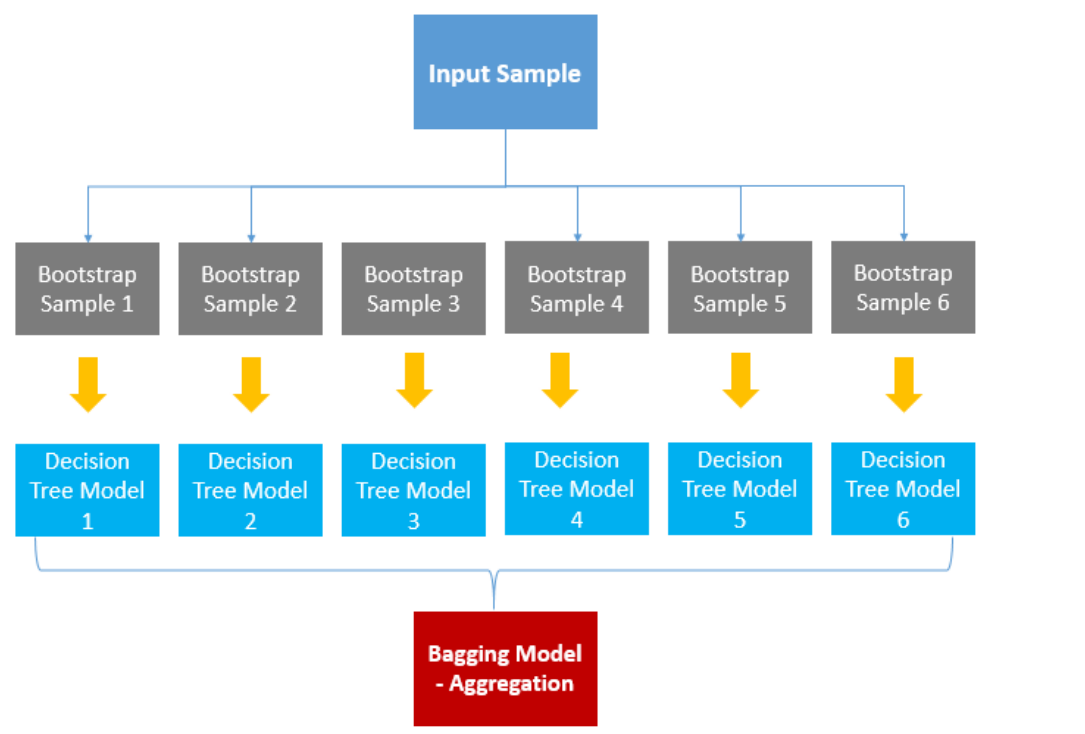 Input Sample

Bootstrap Sample 1

Bootstrap Sample 2

Bootstrap Sample 3

Bootstrap Sample 4

Bootstrap Sample 5

Bootstrap Sample 6

Decision Tree Model 1

Decision Tree Model 2

Decision Tree Model 3

Decision Tree Model 4

Decision Tree Model 5

Decision Tree Model 6

Bagging Model - Aggregation